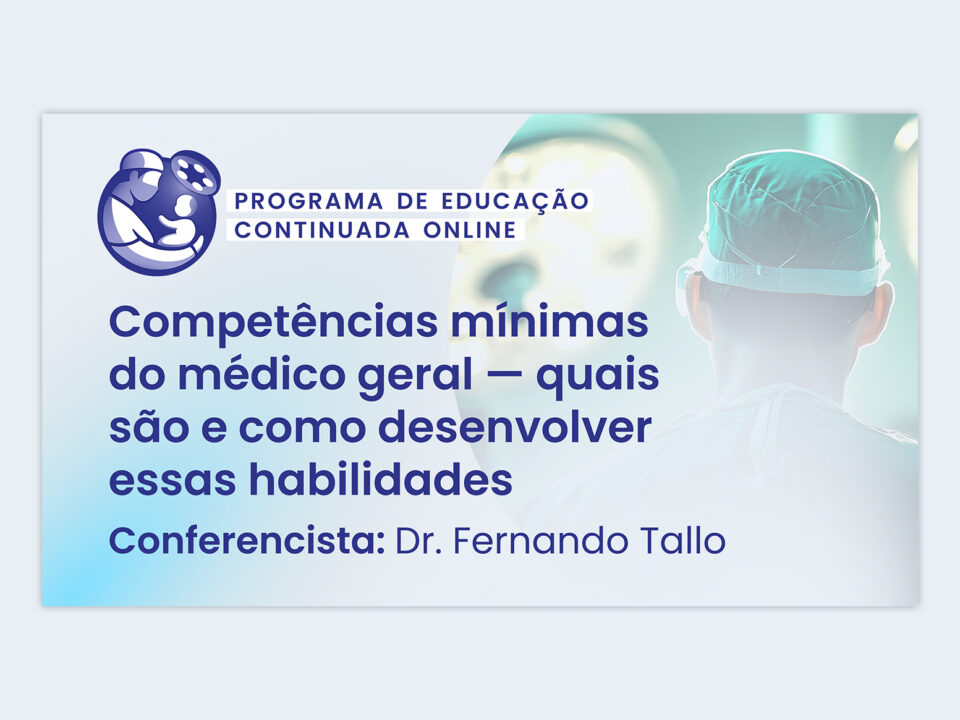 PROGRAMA DE EDUCAÇÃO
CONTINUADA ONLINE

Competências mínimas do médico geral — quais são e como desenvolver essas habilidades

Conferencista: Dr. Fernando Tallo